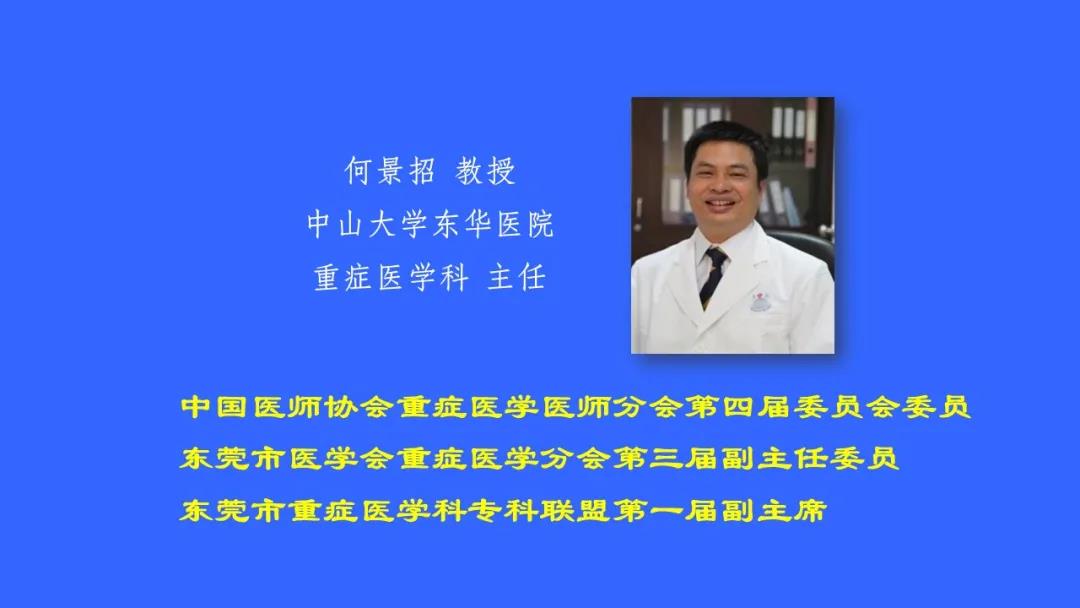 何景招 教授
中山大学东华医院
重症医学科 主任

中国医师协会重症医学医师分会第四届委员会委员
东莞市医学会重症医学分会第三届副主任委员
东莞市重症医学科专科联盟第一届副主席